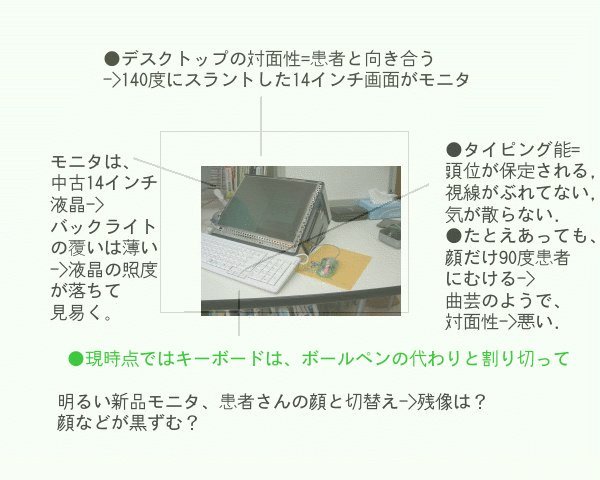 ●デスクトップの対面性=患者と向き合う
->140度にスラントした14インチ画面がモニタ

モニタは、
中古14インチ
液晶->
バックライト
の覆いは薄い
->液晶の照度
が落ちて
見易く。

●タイピング能=
頭位が保定される,
視線がぶれてない,
気が散らない.
●たとえあっても、
顔だけ90度患者
にむける->
曲芸のようで、
対面性->悪い.

●現時点ではキーボードは、ボールペンの代わりと割り切って

明るい新品モニタ、患者さんの顔と切替え->残像は？
顔などが黒ずむ？